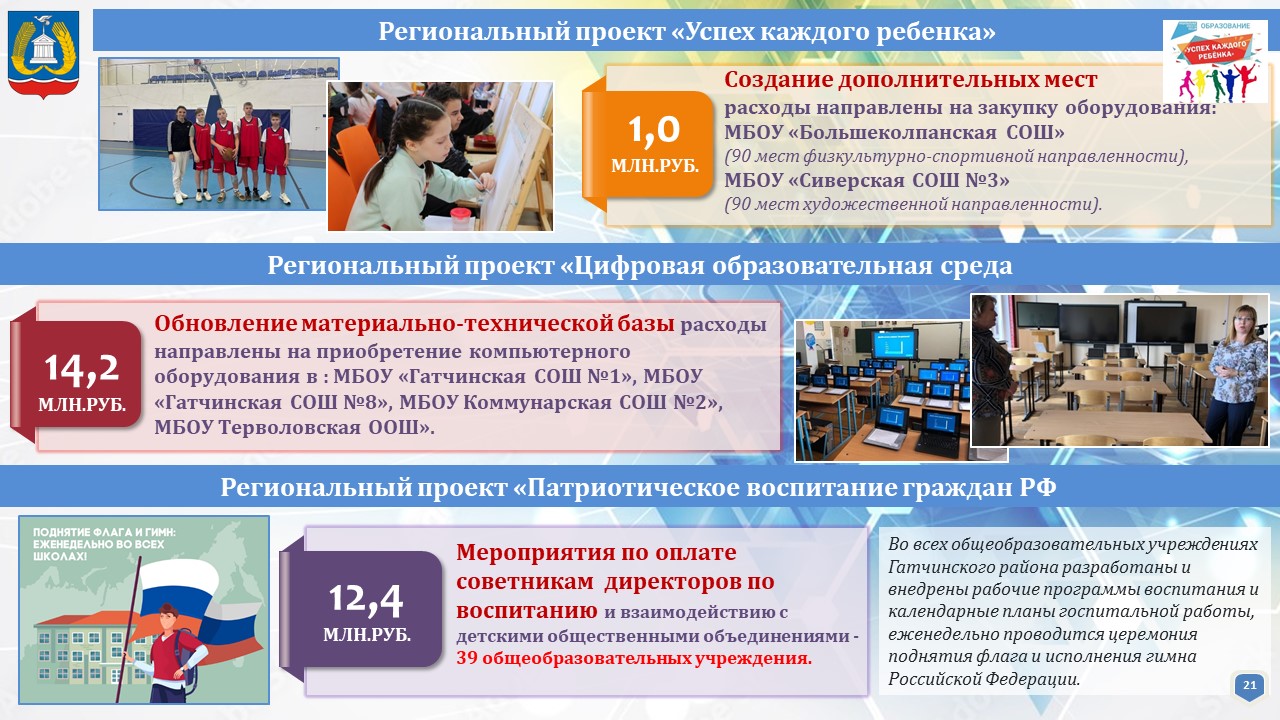 Региональный проект «Успех каждого ребенка»

ОБРАЗОВАНИЕ
«УСПЕХ КАЖДОГО РЕБЕНКА»

1,0
МЛН.РУБ.

Создание дополнительных мест
расходы направлены на закупку оборудования:
МБОУ «Большеколпанская СОШ»
(90 мест физкультурно-спортивной направленности),
МБОУ «Сиверская СОШ №3»
(90 мест художественной направленности).

Региональный проект «Цифровая образовательная среда

14,2
МЛН.РУБ.

Обновление материально-технической базы расходы направлены на приобретение компьютерного оборудования в : МБОУ «Гатчинская СОШ №1», МБОУ «Гатчинская СОШ №8», МБОУ Коммунарская СОШ №2», МБОУ Терволовская ООШ».

Региональный проект «Патриотическое воспитание граждан РФ

ПОДНЯТИЕ ФЛАГА И ГИМН: ЕЖЕНЕДЕЛЬНО ВО ВСЕХ ШКОЛАХ!

12,4
МЛН.РУБ.

Мероприятия по оплате советникам директоров по воспитанию и взаимодействию с детскими общественными объединениями - 39 общеобразовательных учреждения.

Во всех общеобразовательных учреждениях Гатчинского района разработаны и внедрены рабочие программы воспитания и календарные планы госпитальной работы, еженедельно проводится церемония поднятия флага и исполнения гимна Российской Федерации.

21